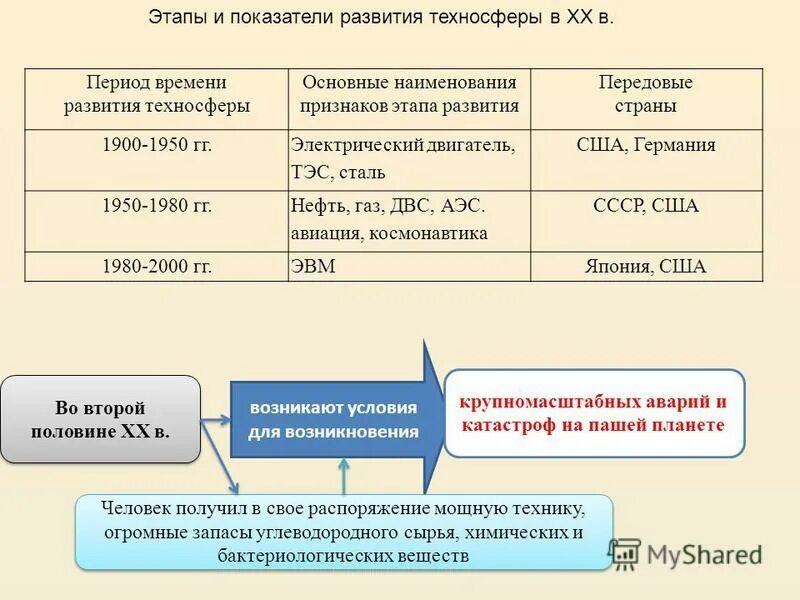 Этапы и показатели развития техносферы в XX в.

| Период времени развития техносферы | Основные наименования признаков этапа развития | Передовые страны |
|---|---|---|
| 1900-1950 гг. | Электрический двигатель, ТЭС, сталь | США, Германия |
| 1950-1980 гг. | Нефть, газ, ДВС, АЭС. авиация, космонавтика | СССР, США |
| 1980-2000 гг. | ЭВМ | Япония, США |

Во второй половине XX в.

возникают условия для возникновения

крупномасштабных аварий и катастроф на пашей планете

Человек получил в свое распоряжение мощную технику, огромные запасы углеводородного сырья, химических и бактериологических веществ

MyShared